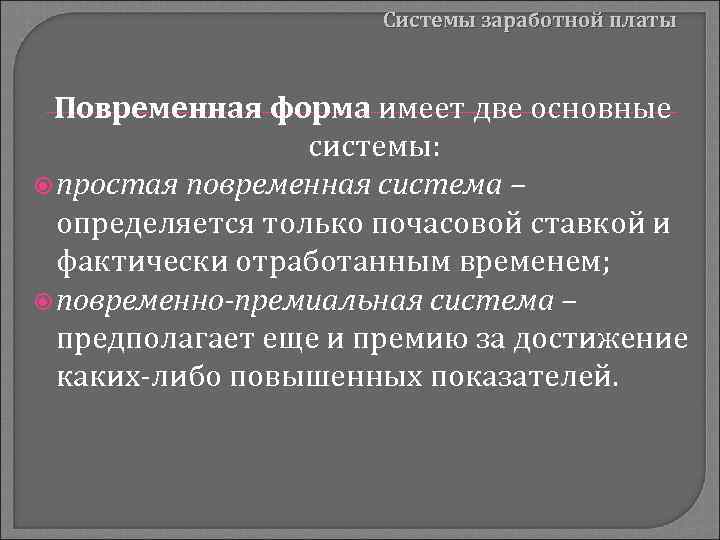 Системы заработной платы

Повременная форма имеет две основные системы:

простая повременная система – определяется только почасовой ставкой и фактически отработанным временем;

повременно-премиальная система – предполагает еще и премию за достижение каких-либо повышенных показателей.